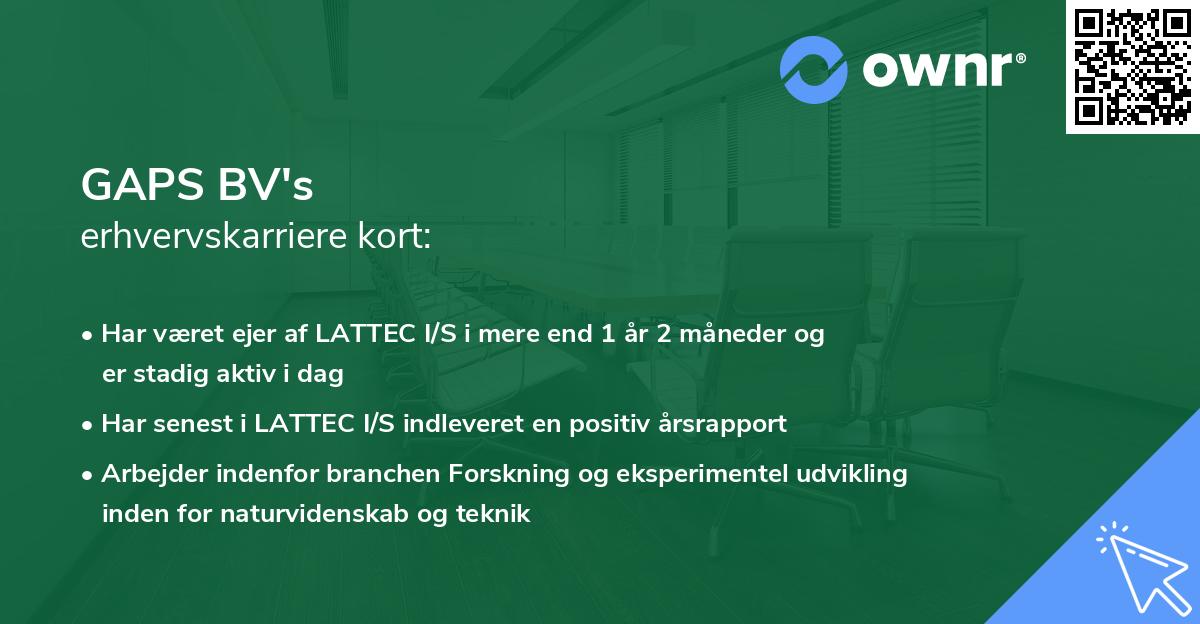 ownr®

GAPS BV's
erhvervskarriere kort:

• Har været ejer af LATTEC I/S i mere end 1 år 2 måneder og er stadig aktiv i dag

• Har senest i LATTEC I/S indleveret en positiv årsrapport

• Arbejder indenfor branchen Forskning og eksperimentel udvikling inden for naturvidenskab og teknik